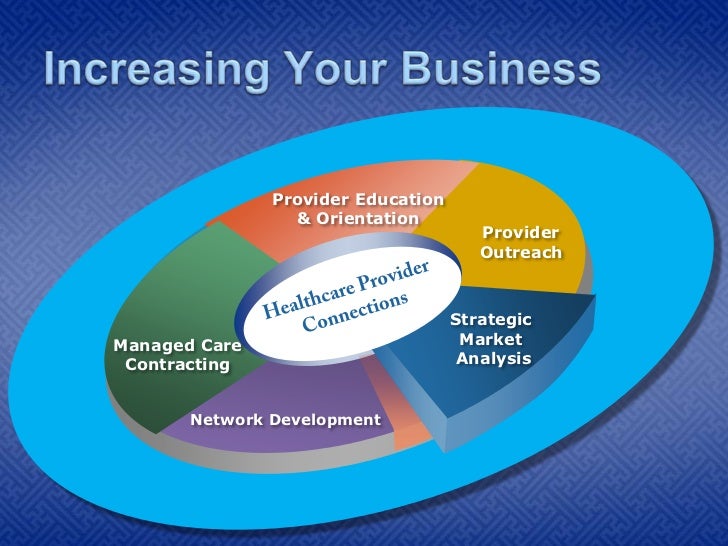 Increasing Your Business

Provider Education & Orientation

Provider Outreach

Healthcare Provider Connections

Strategic Market Analysis

Managed Care Contracting

Network Development